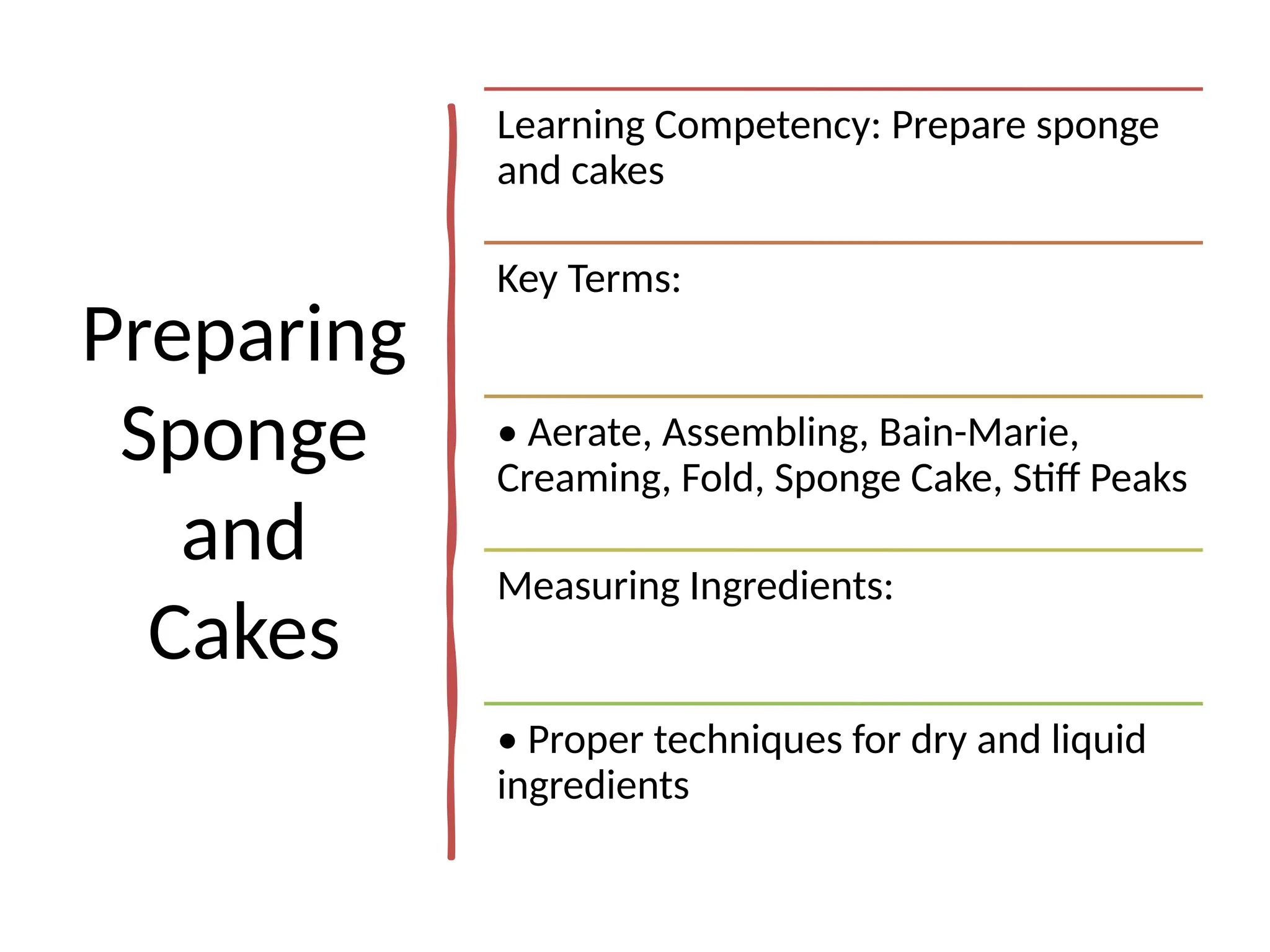 Preparing Sponge and Cakes

Learning Competency: Prepare sponge and cakes

Key Terms:

• Aerate, Assembling, Bain-Marie, Creaming, Fold, Sponge Cake, Stiff Peaks

Measuring Ingredients:

• Proper techniques for dry and liquid ingredients